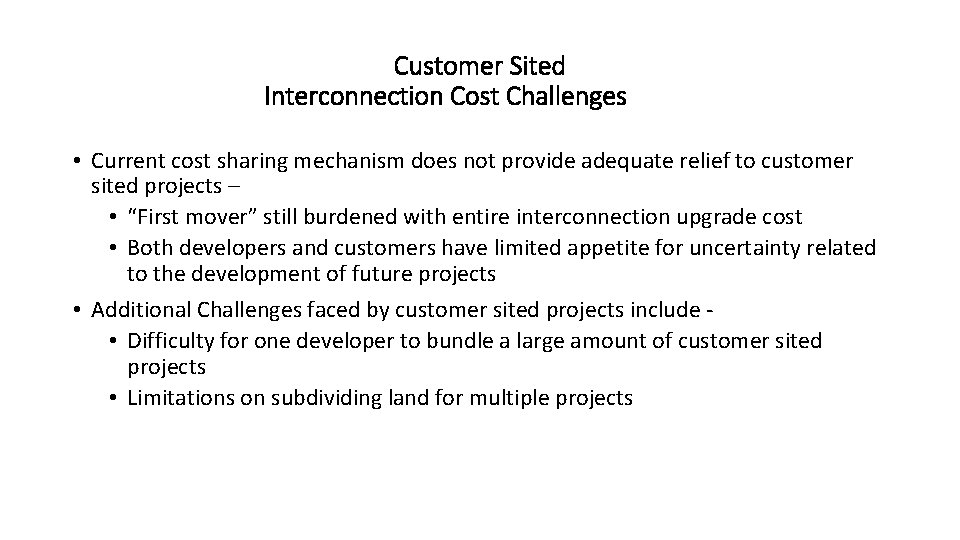 Customer Sited
Interconnection Cost Challenges

• Current cost sharing mechanism does not provide adequate relief to customer sited projects –
  • "First mover" still burdened with entire interconnection upgrade cost
  • Both developers and customers have limited appetite for uncertainty related to the development of future projects
• Additional Challenges faced by customer sited projects include -
  • Difficulty for one developer to bundle a large amount of customer sited projects
  • Limitations on subdividing land for multiple projects